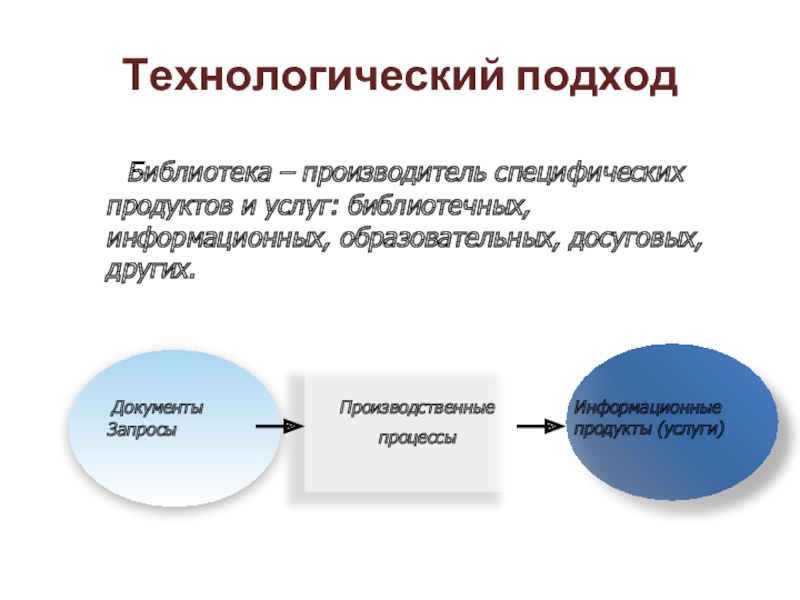 Технологический подход

Библиотека – производитель специфических продуктов и услуг: библиотечных, информационных, образовательных, досуговых, других.

Документы
Запросы

Производственные
процессы

Информационные
продукты (услуги)